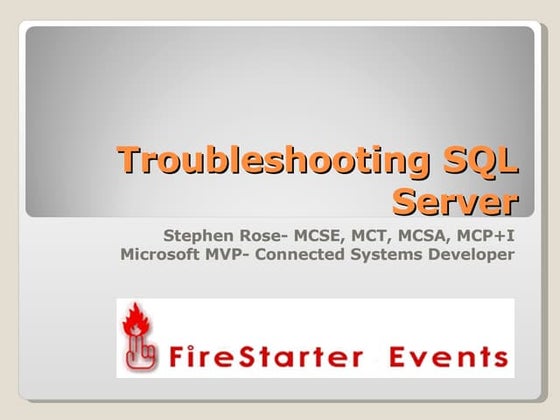 Troubleshooting SQL Server

Stephen Rose- MCSE, MCT, MCSA, MCP+I
Microsoft MVP- Connected Systems Developer

FireStarter Events